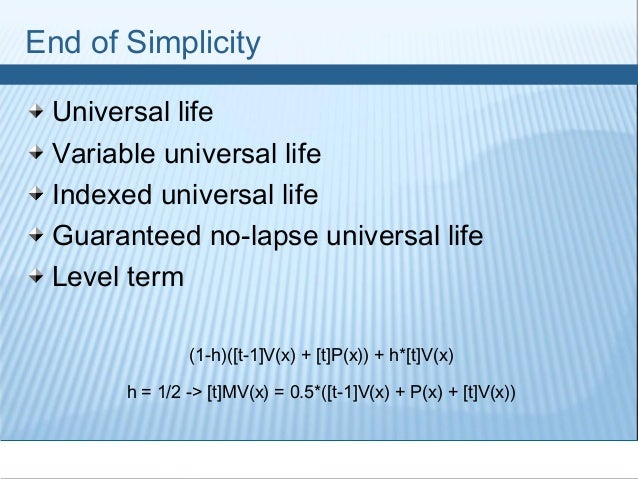 End of Simplicity

Universal life

Variable universal life

Indexed universal life

Guaranteed no-lapse universal life

Level term

(1-h)([t-1]V(x) + [t]P(x)) + h*[t]V(x)

h = 1/2 -> [t]MV(x) = 0.5*([t-1]V(x) + P(x) + [t]V(x))